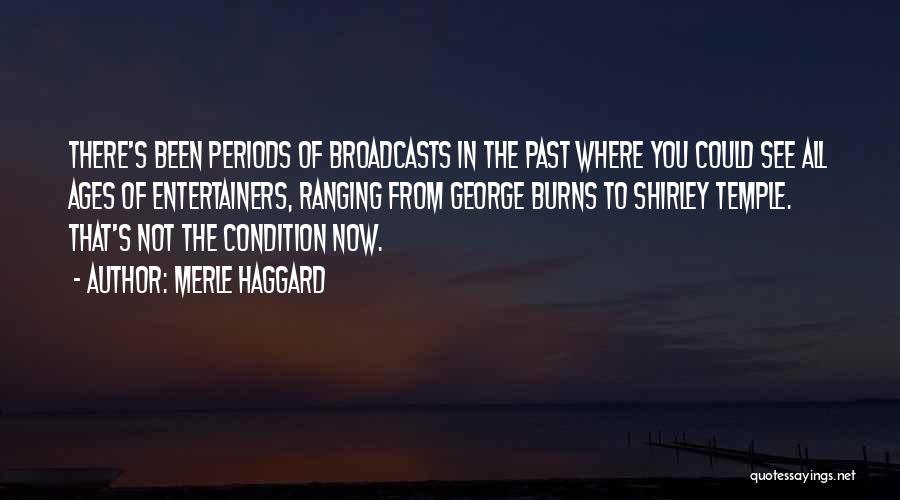 THERE'S BEEN PERIODS OF BROADCASTS IN THE PAST WHERE YOU COULD SEE ALL AGES OF ENTERTAINERS, RANGING FROM GEORGE BURNS TO SHIRLEY TEMPLE. THAT'S NOT THE CONDITION NOW.

- AUTHOR: MERLE HAGGARD

quotessayings.net